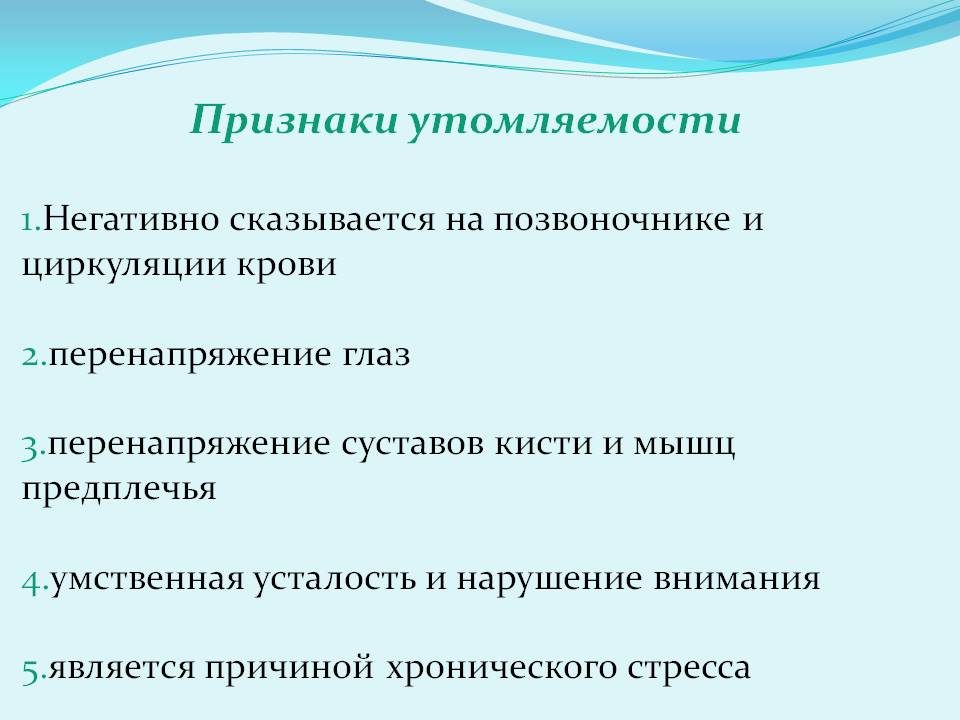 Признаки утомляемости

1.Негативно сказывается на позвоночнике и циркуляции крови

2.перенапряжение глаз

3.перенапряжение суставов кисти и мышц предплечья

4.умственная усталость и нарушение внимания

5.является причиной хронического стресса